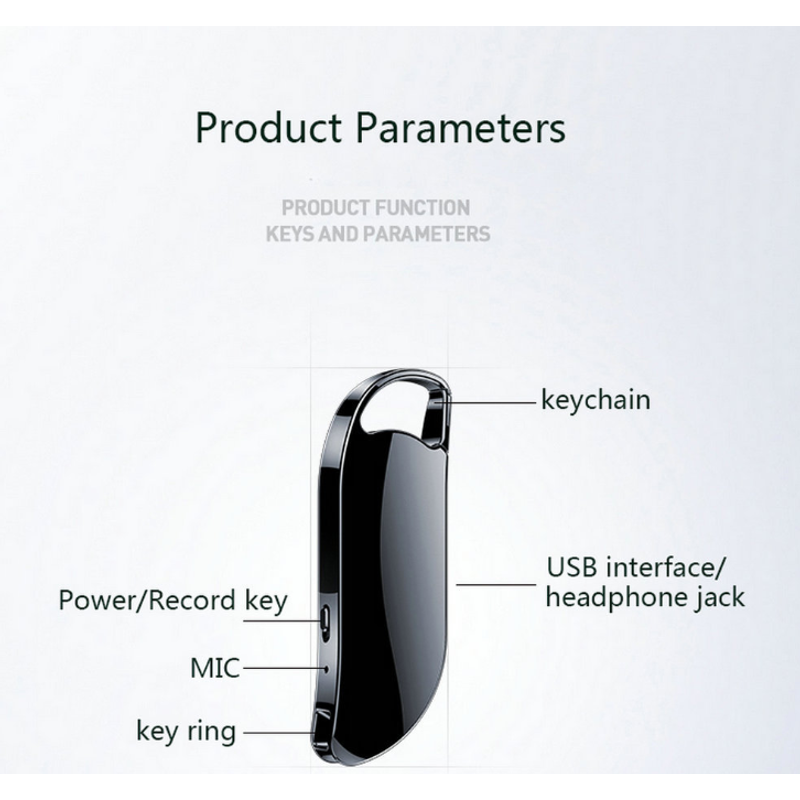 Product Parameters

PRODUCT FUNCTION
KEYS AND PARAMETERS

keychain

USB interface/
headphone jack

Power/Record key

MIC

key ring